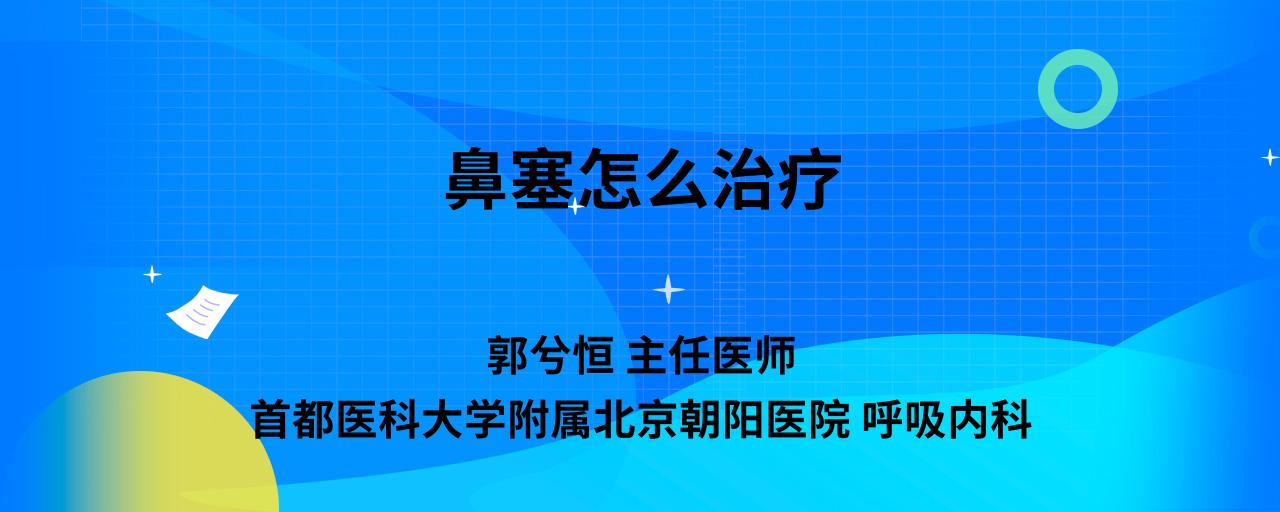 鼻塞怎么治疗

郭兮恒 主任医师
首都医科大学附属北京朝阳医院 呼吸内科